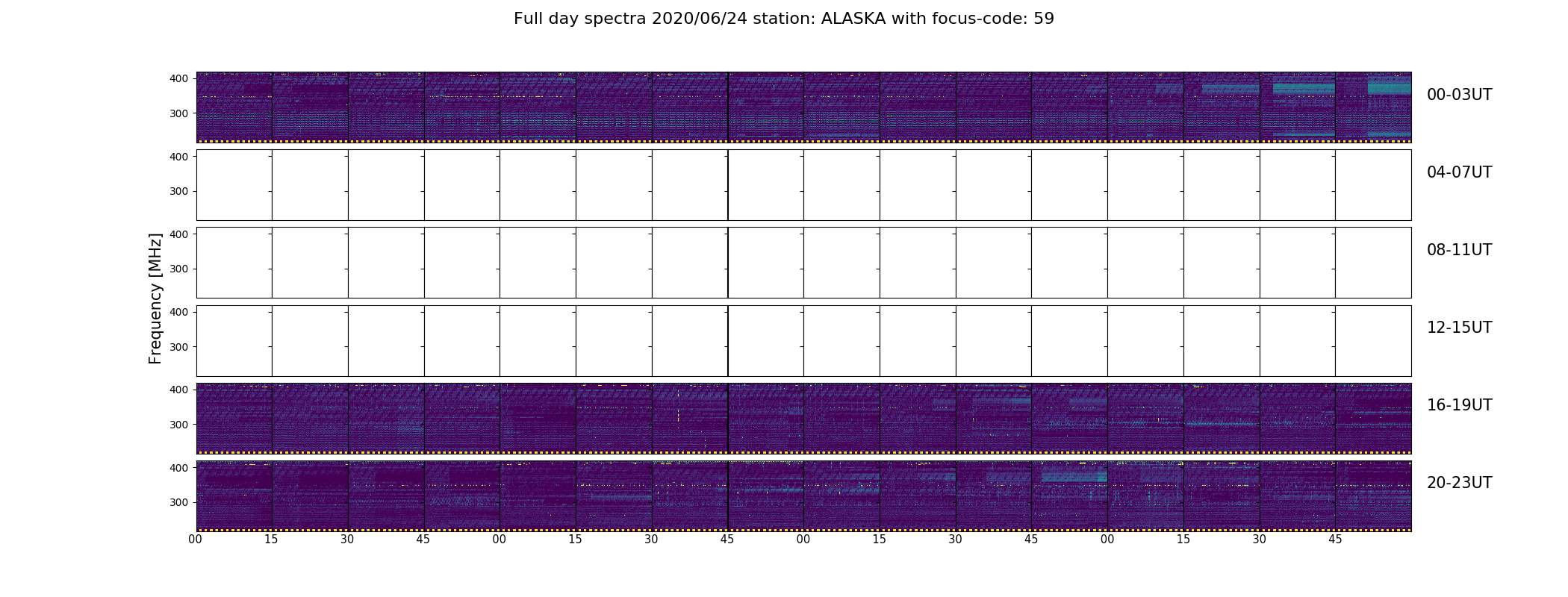 Full day spectra 2020/06/24 station: ALASKA with focus-code: 59

Frequency [MHz]

400
300
00-03UT

400
300
04-07UT

400
300
08-11UT

400
300
12-15UT

400
300
16-19UT

400
300
20-23UT

00 15 30 45 00 15 30 45 00 15 30 45 00 15 30 45